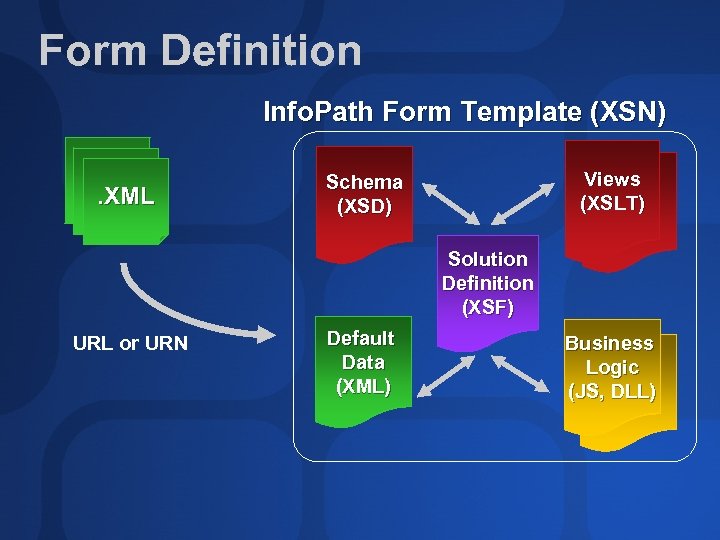 Form Definition

InfoPath Form Template (XSN)

.XML

URL or URN

Schema (XSD)

Views (XSLT)

Solution Definition (XSF)

Default Data (XML)

Business Logic (JS, DLL)